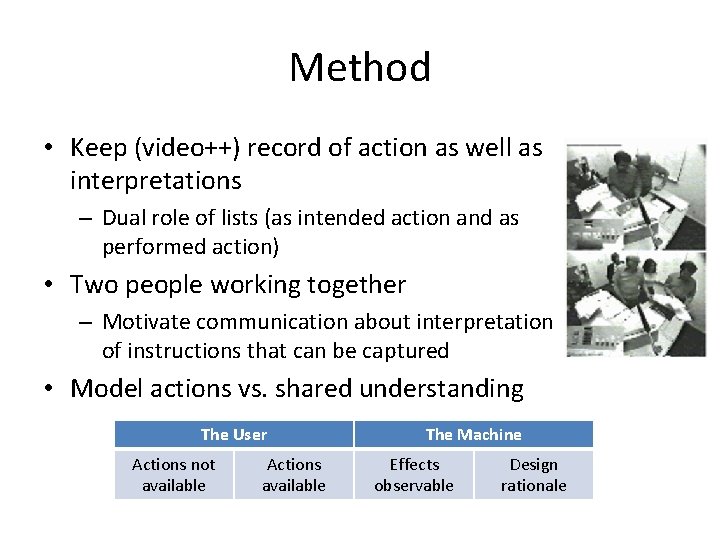 Method

• Keep (video++) record of action as well as interpretations
  – Dual role of lists (as intended action and as performed action)
• Two people working together
  – Motivate communication about interpretation of instructions that can be captured
• Model actions vs. shared understanding

| The User | | The Machine | |
|---|---|---|---|
| Actions not available | Actions available | Effects observable | Design rationale |